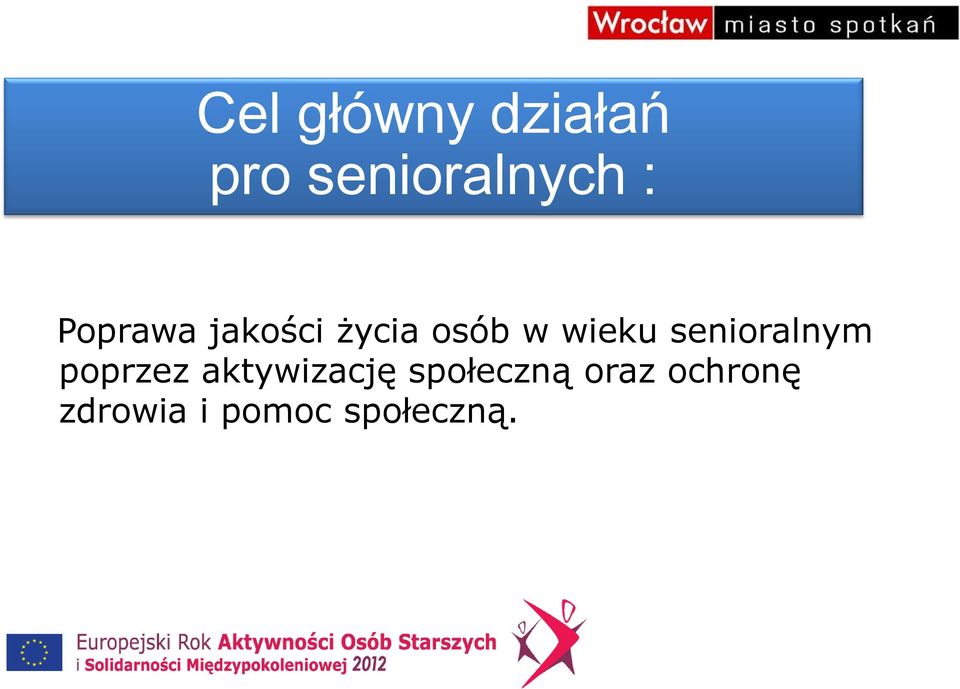 Wrocław miasto spotkań

Cel główny działań pro senioralnych :

Poprawa jakości życia osób w wieku senioralnym poprzez aktywizację społeczną oraz ochronę zdrowia i pomoc społeczną.

Europejski Rok Aktywności Osób Starszych i Solidarności Międzypokoleniowej 2012